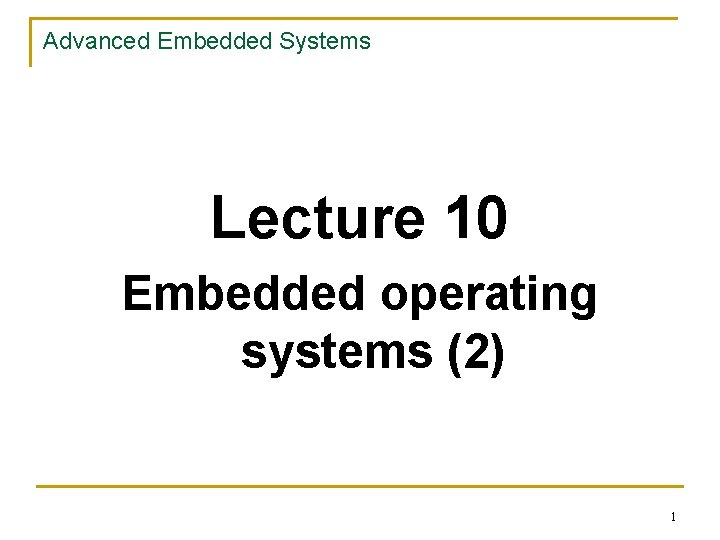 Advanced Embedded Systems

Lecture 10

Embedded operating systems (2)

1